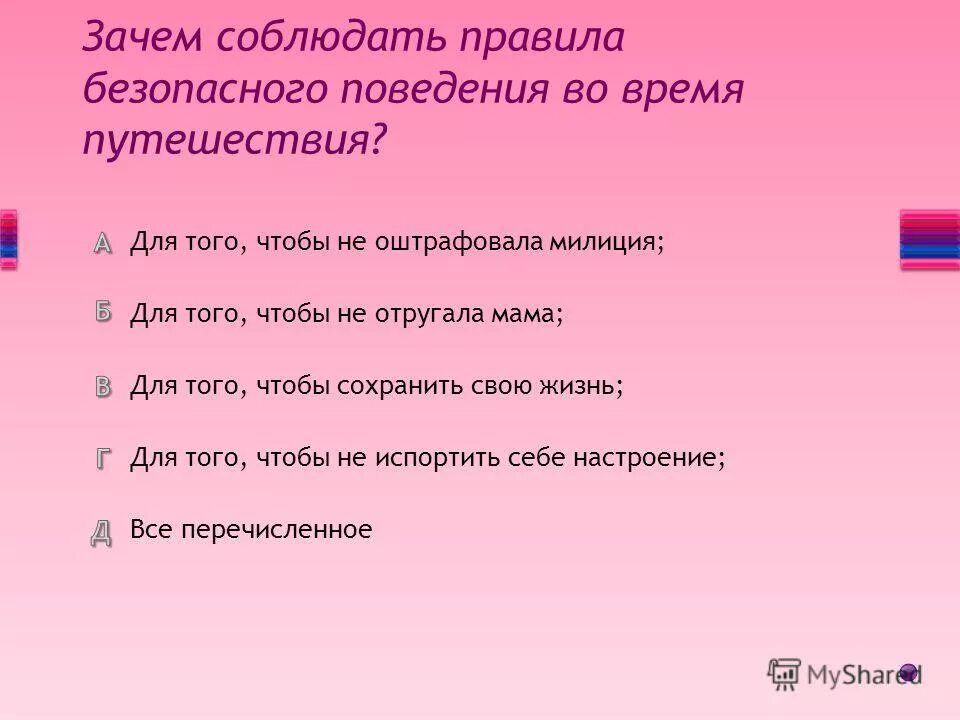 Зачем соблюдать правила безопасного поведения во время путешествия?

А Для того, чтобы не оштрафовала милиция;

Б Для того, чтобы не отругала мама;

В Для того, чтобы сохранить свою жизнь;

Г Для того, чтобы не испортить себе настроение;

Д Все перечисленное

MyShared